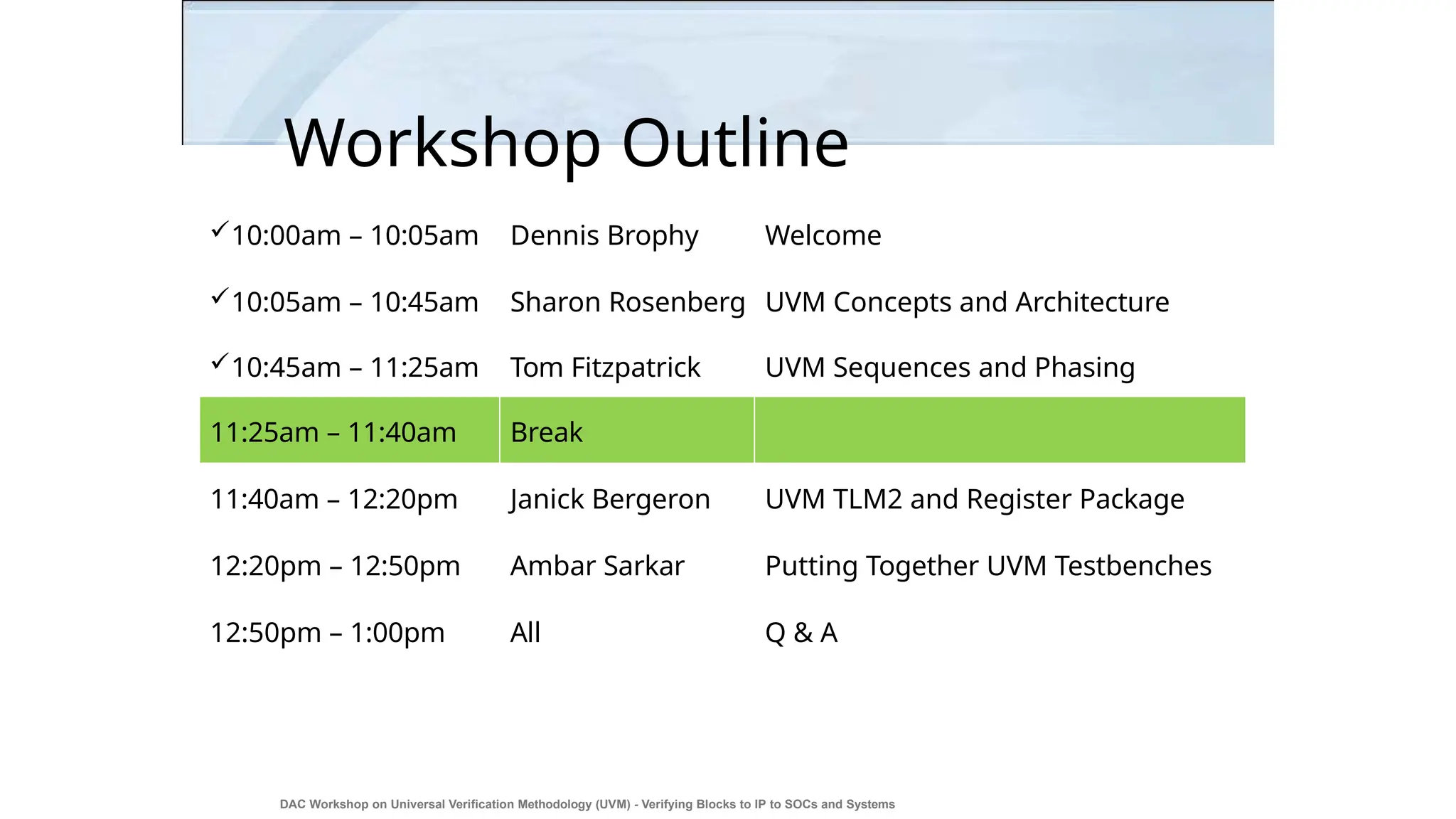 Workshop Outline

| | | |
|---|---|---|
| ✓10:00am – 10:05am | Dennis Brophy | Welcome |
| ✓10:05am – 10:45am | Sharon Rosenberg | UVM Concepts and Architecture |
| ✓10:45am – 11:25am | Tom Fitzpatrick | UVM Sequences and Phasing |
| 11:25am – 11:40am | Break | |
| 11:40am – 12:20pm | Janick Bergeron | UVM TLM2 and Register Package |
| 12:20pm – 12:50pm | Ambar Sarkar | Putting Together UVM Testbenches |
| 12:50pm – 1:00pm | All | Q & A |

DAC Workshop on Universal Verification Methodology (UVM) - Verifying Blocks to IP to SOCs and Systems